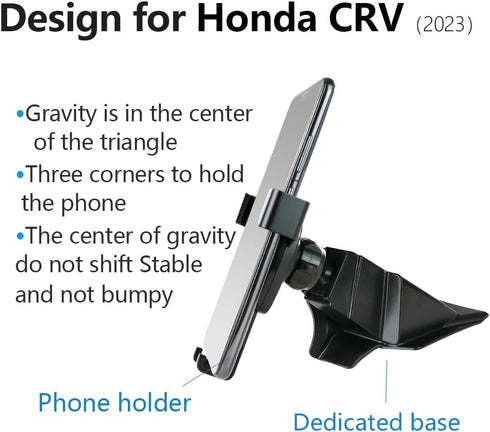 Design for Honda CRV (2023)

•Gravity is in the center of the triangle

•Three corners to hold the phone

•The center of gravity do not shift Stable and not bumpy

Phone holder

Dedicated base